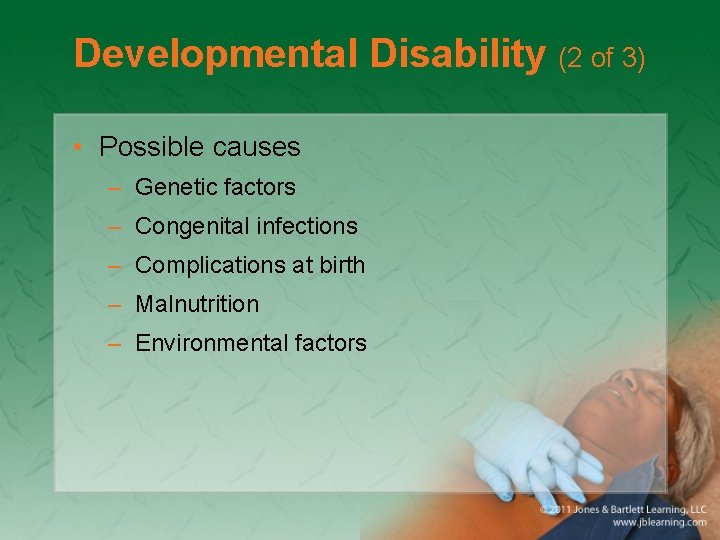 Developmental Disability (2 of 3)

• Possible causes
  – Genetic factors
  – Congenital infections
  – Complications at birth
  – Malnutrition
  – Environmental factors

© 2011 Jones & Bartlett Learning, LLC
www.jblearning.com